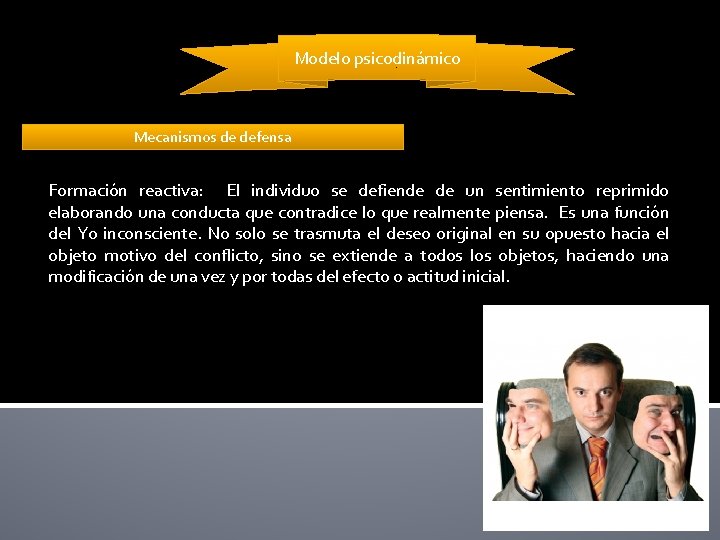 Modelo psicodinámico

Mecanismos de defensa

Formación reactiva: El individuo se defiende de un sentimiento reprimido elaborando una conducta que contradice lo que realmente piensa. Es una función del Yo inconsciente. No solo se trasmuta el deseo original en su opuesto hacia el objeto motivo del conflicto, sino se extiende a todos los objetos, haciendo una modificación de una vez y por todas del efecto o actitud inicial.